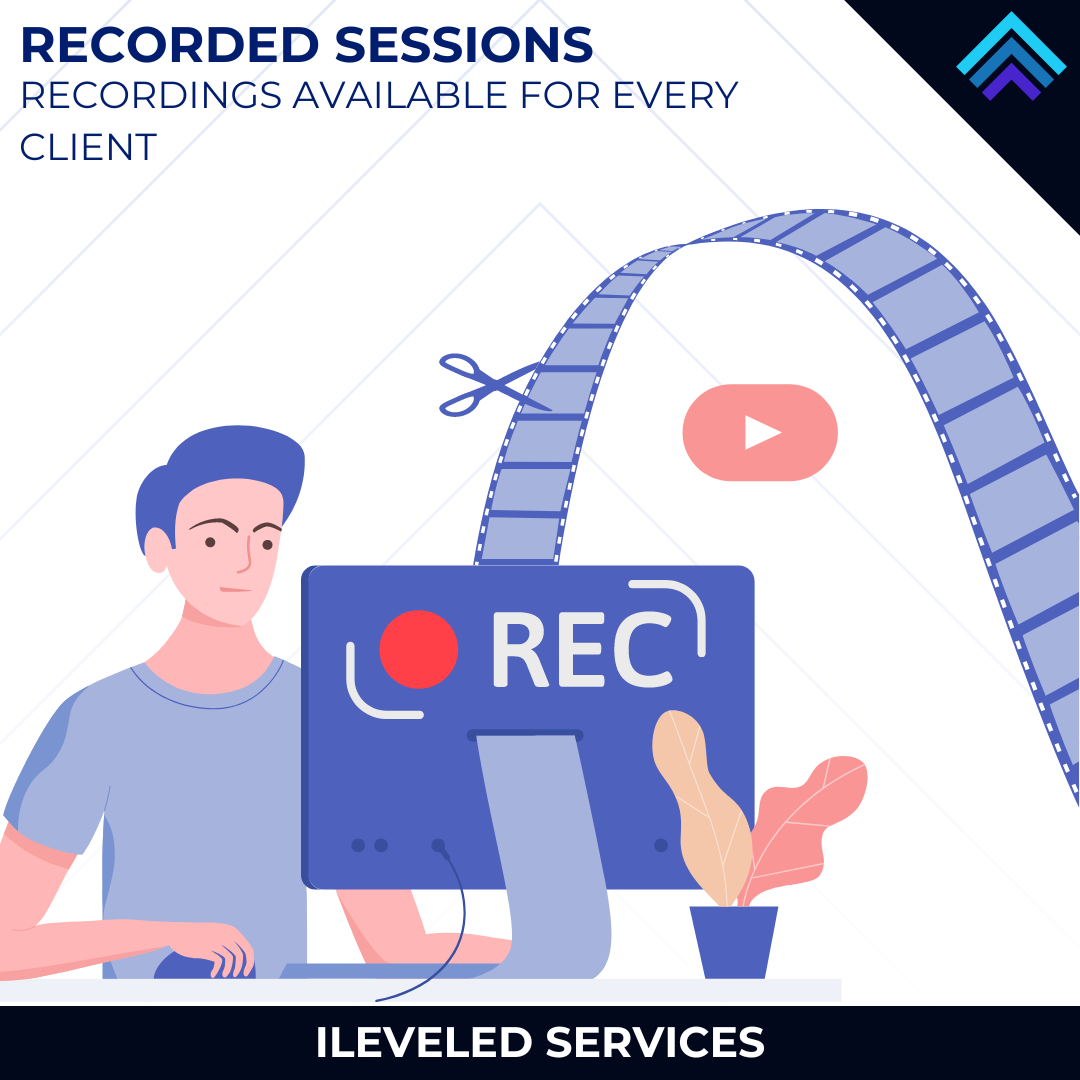 RECORDED SESSIONS
RECORDINGS AVAILABLE FOR EVERY CLIENT

REC

ILEVELED SERVICES